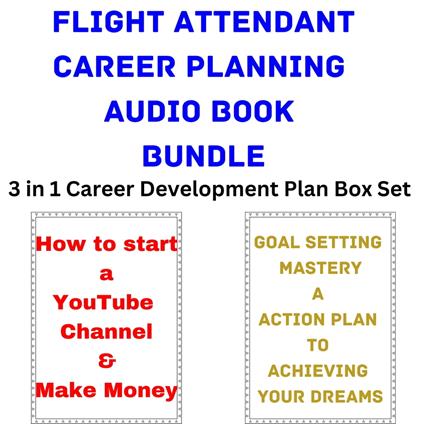 FLIGHT ATTENDANT CAREER PLANNING AUDIO BOOK BUNDLE

3 in 1 Career Development Plan Box Set

How to start a YouTube Channel & Make Money

GOAL SETTING MASTERY A ACTION PLAN TO ACHIEVING YOUR DREAMS